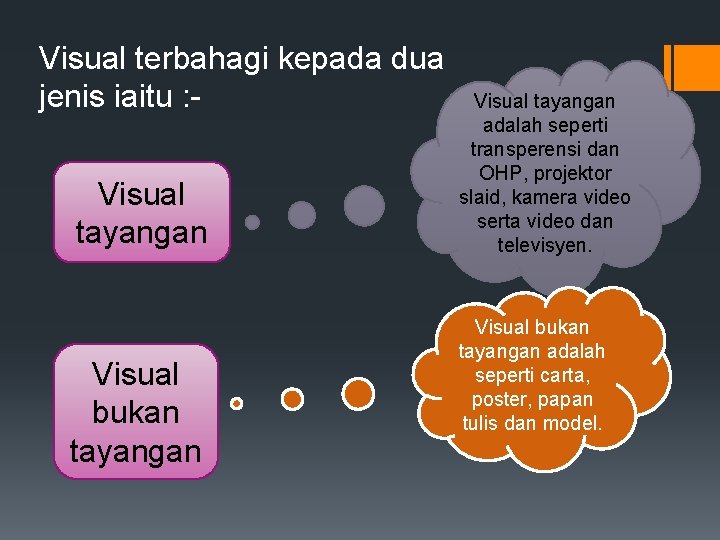 Visual terbahagi kepada dua jenis iaitu :-

Visual tayangan

Visual tayangan adalah seperti transperensi dan OHP, projektor slaid, kamera video serta video dan televisyen.

Visual bukan tayangan

Visual bukan tayangan adalah seperti carta, poster, papan tulis dan model.